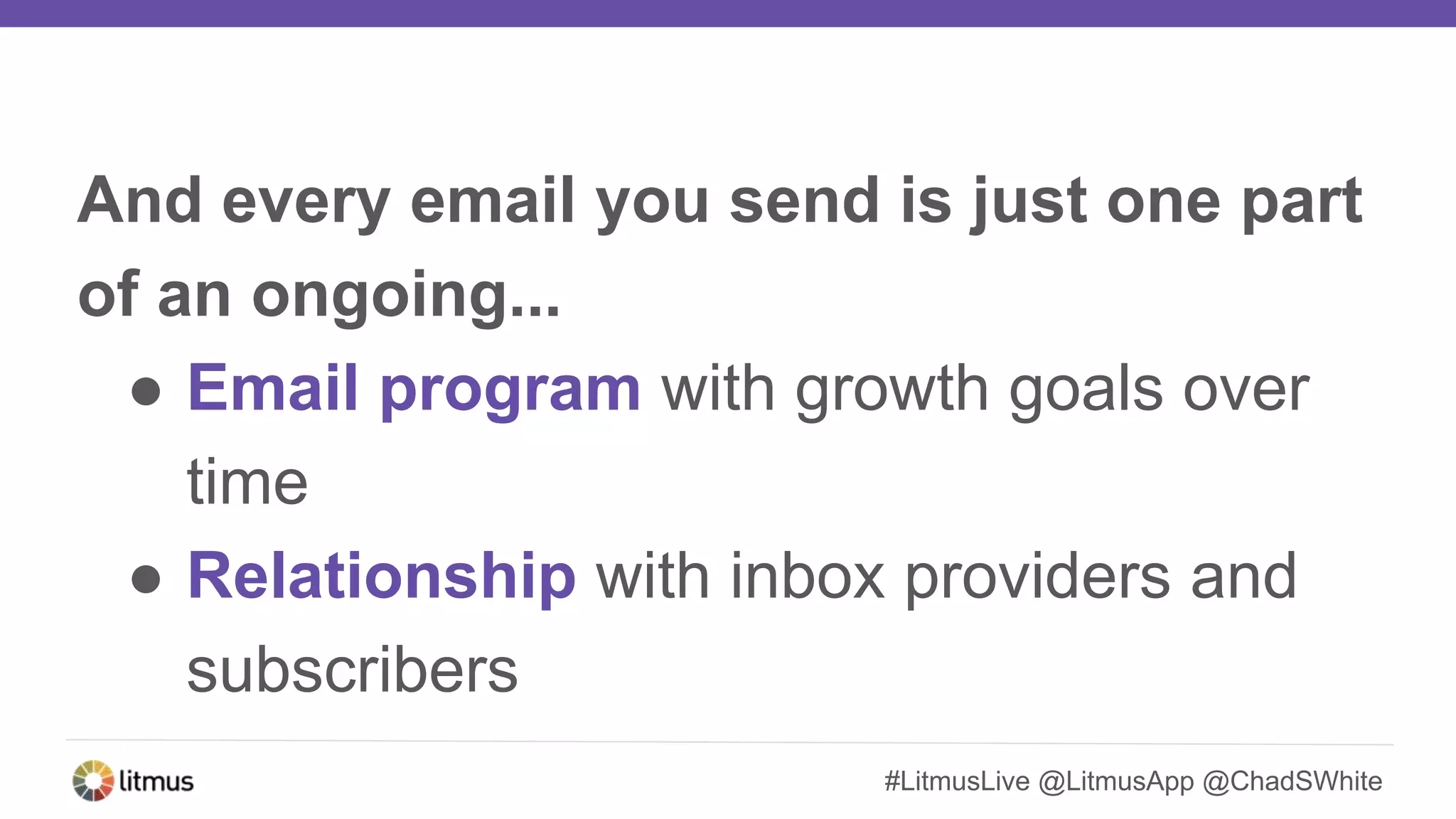 And every email you send is just one part of an ongoing...

● Email program with growth goals over time
● Relationship with inbox providers and subscribers

litmus

#LitmusLive @LitmusApp @ChadSWhite